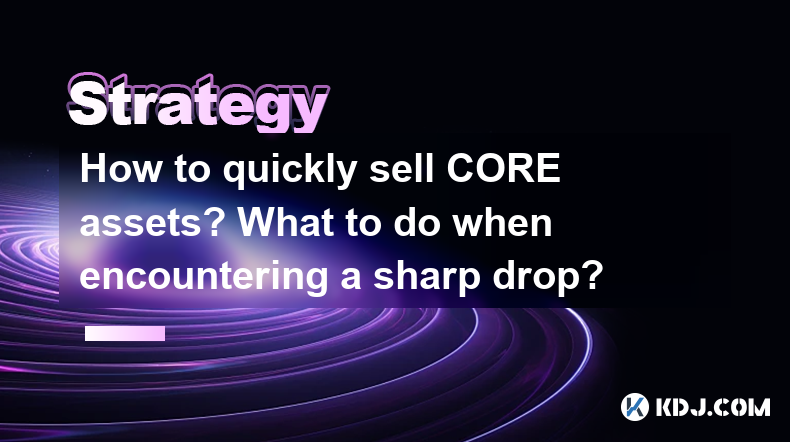 Strategy

How to quickly sell CORE assets? What to do when encountering a sharp drop?

KDJ.COM